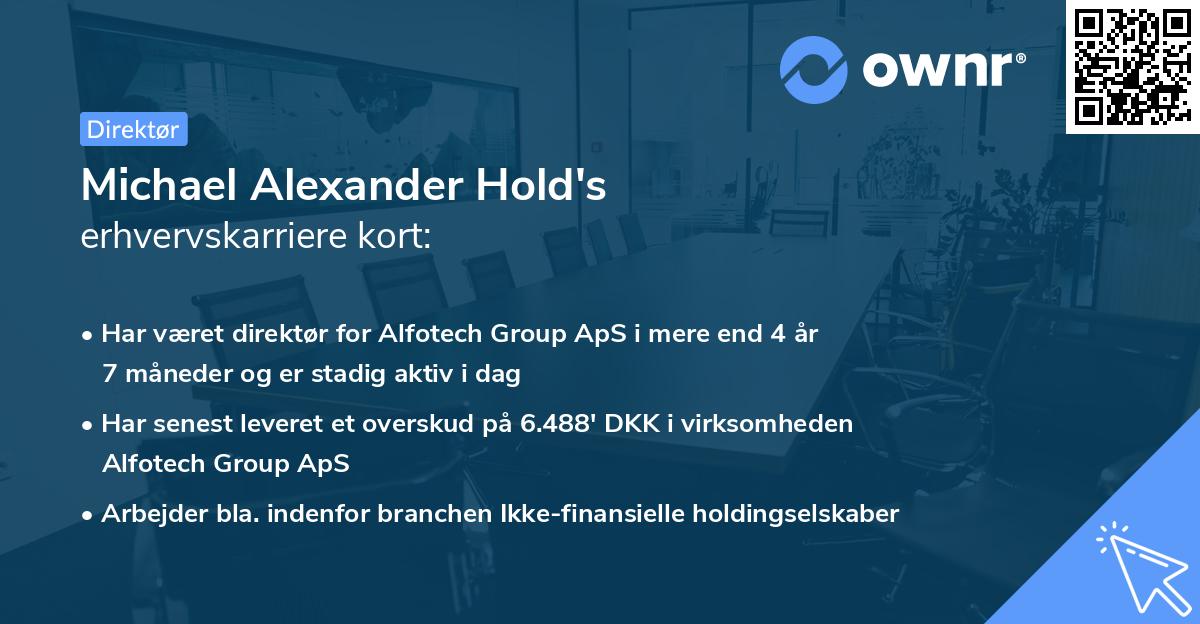 ownr®

Direktør

Michael Alexander Hold's
erhvervskarriere kort:

• Har været direktør for Alfotech Group ApS i mere end 4 år 7 måneder og er stadig aktiv i dag

• Har senest leveret et overskud på 6.488' DKK i virksomheden Alfotech Group ApS

• Arbejder bla. indenfor branchen Ikke-finansielle holdingselskaber